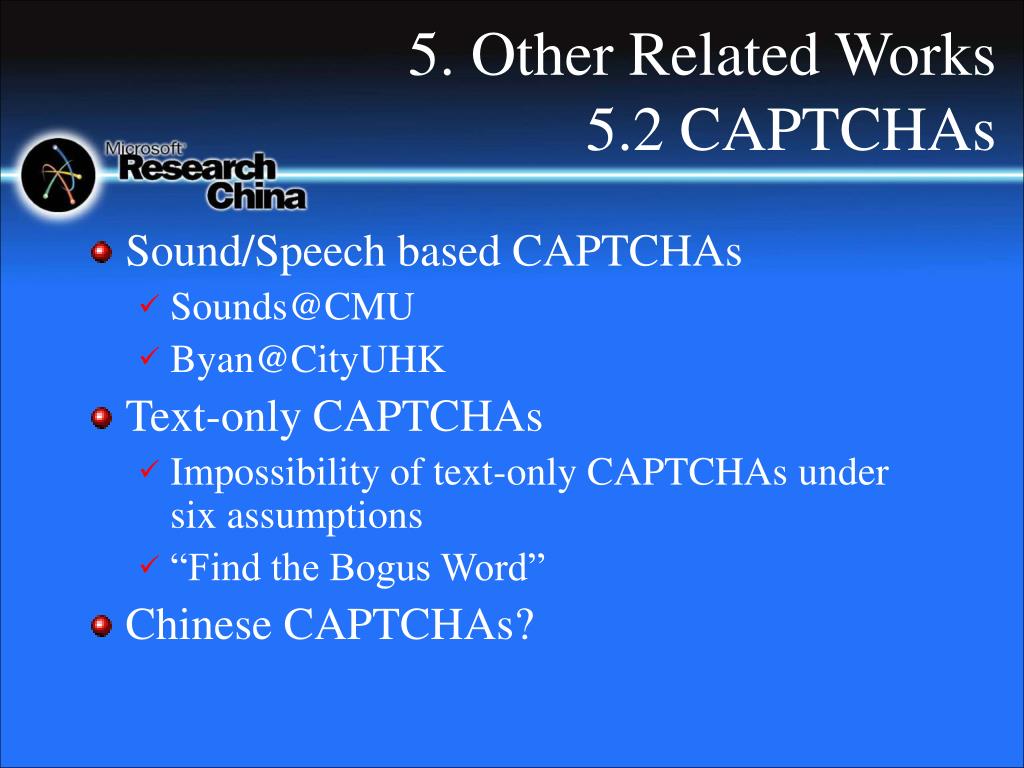 5. Other Related Works
5.2 CAPTCHAs

Microsoft Research China

Sound/Speech based CAPTCHAs
✓ Sounds@CMU
✓ Byan@CityUHK

Text-only CAPTCHAs
✓ Impossibility of text-only CAPTCHAs under six assumptions
✓ “Find the Bogus Word”

Chinese CAPTCHAs?